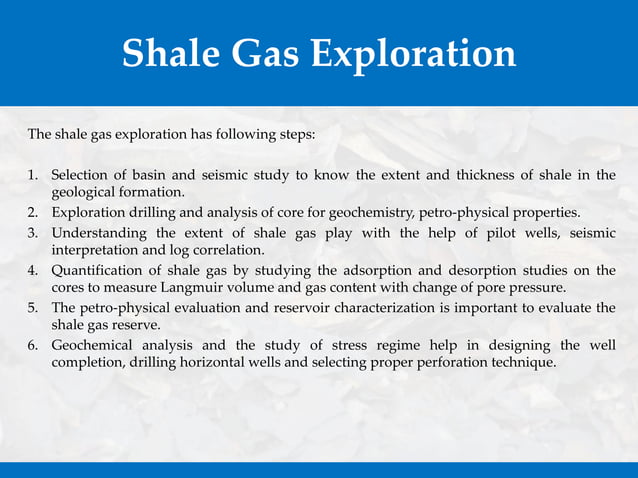 Shale Gas Exploration

The shale gas exploration has following steps:

1. Selection of basin and seismic study to know the extent and thickness of shale in the geological formation.
2. Exploration drilling and analysis of core for geochemistry, petro-physical properties.
3. Understanding the extent of shale gas play with the help of pilot wells, seismic interpretation and log correlation.
4. Quantification of shale gas by studying the adsorption and desorption studies on the cores to measure Langmuir volume and gas content with change of pore pressure.
5. The petro-physical evaluation and reservoir characterization is important to evaluate the shale gas reserve.
6. Geochemical analysis and the study of stress regime help in designing the well completion, drilling horizontal wells and selecting proper perforation technique.